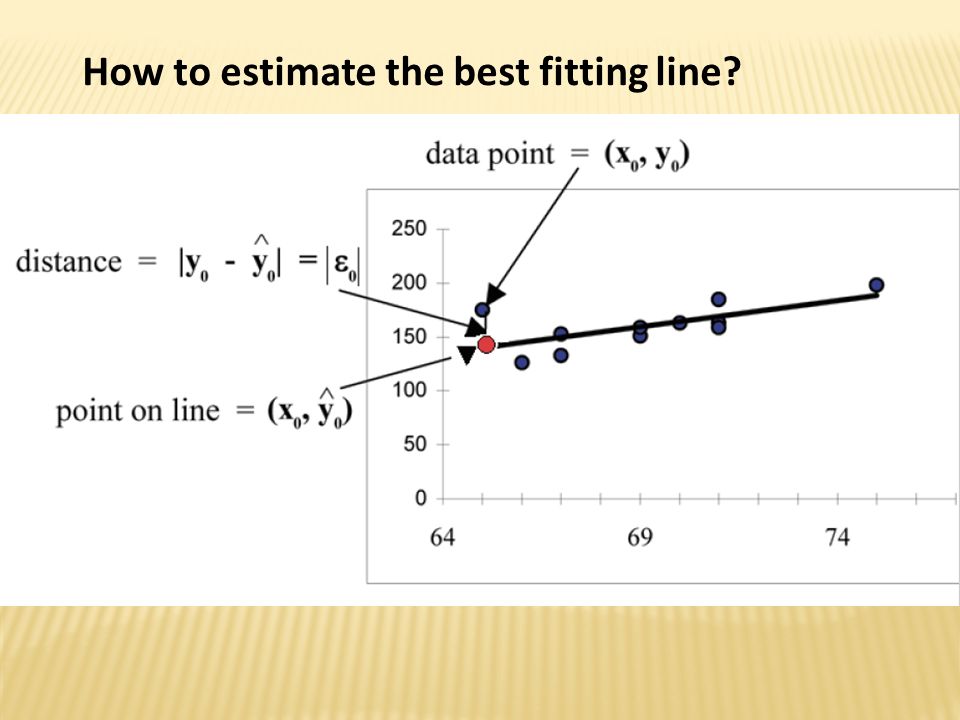 How to estimate the best fitting line?

data point = $(x_0, y_0)$

distance = $|y_0 - \hat{y}_0| = |\varepsilon_0|$

point on line = $(x_0, \hat{y}_0)$

250
200
150
100
50
0
64
69
74